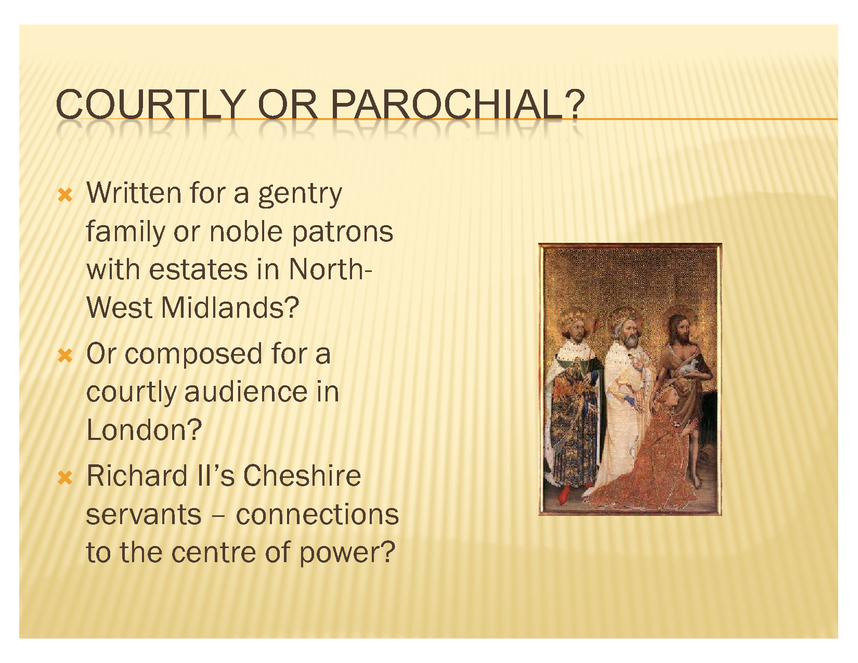 COURTLY OR PAROCHIAL?

Written for a gentry family or noble patrons with estates in North-West Midlands?

Or composed for a courtly audience in London?

Richard II's Cheshire servants – connections to the centre of power?